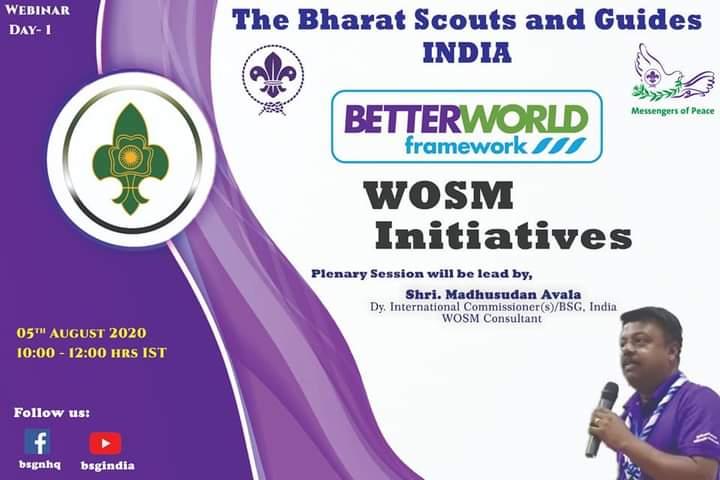 WEBINAR
DAY- 1

The Bharat Scouts and Guides
INDIA

Messengers of Peace

BETTERWORLD
framework

WOSM
Initiatives

Plenary Session will be lead by,

Shri. Madhusudan Avala
Dy. International Commissioner(s)/BSG, India
WOSM Consultant

05TH AUGUST 2020
10:00 - 12:00 HRS IST

Follow us:

bsgnhq

bsgindia